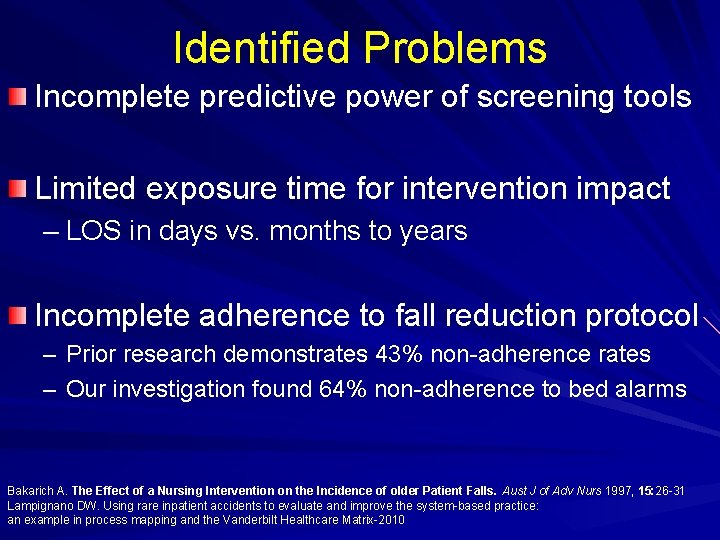 Identified Problems

Incomplete predictive power of screening tools

Limited exposure time for intervention impact
– LOS in days vs. months to years

Incomplete adherence to fall reduction protocol
– Prior research demonstrates 43% non-adherence rates
– Our investigation found 64% non-adherence to bed alarms

Bakarich A. The Effect of a Nursing Intervention on the Incidence of older Patient Falls. Aust J of Adv Nurs 1997, 15:26-31
Lampignano DW. Using rare inpatient accidents to evaluate and improve the system-based practice: an example in process mapping and the Vanderbilt Healthcare Matrix-2010